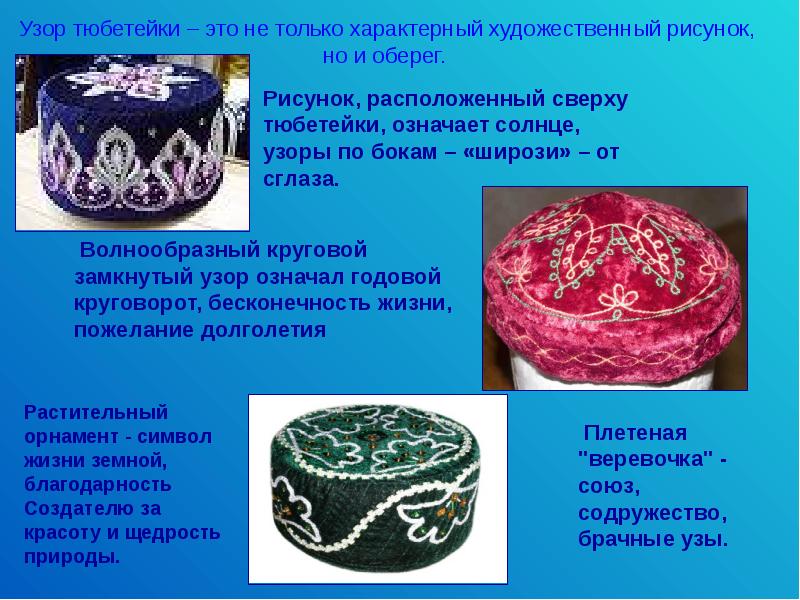 Узор тюбетейки – это не только характерный художественный рисунок, но и оберег.

Рисунок, расположенный сверху тюбетейки, означает солнце, узоры по бокам – «ширози» – от сглаза.

Волнообразный круговой замкнутый узор означал годовой круговорот, бесконечность жизни, пожелание долголетия

Растительный орнамент - символ жизни земной, благодарность Создателю за красоту и щедрость природы.

Плетеная "веревочка" - союз, содружество, брачные узы.